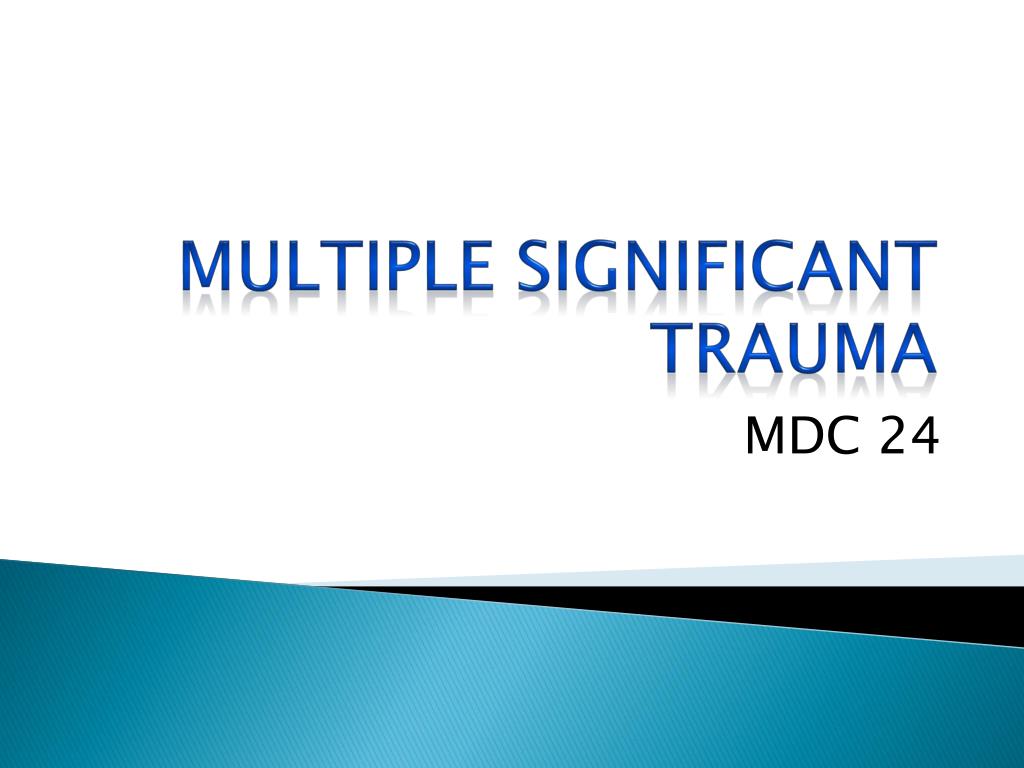 MULTIPLE SIGNIFICANT TRAUMA

MDC 24